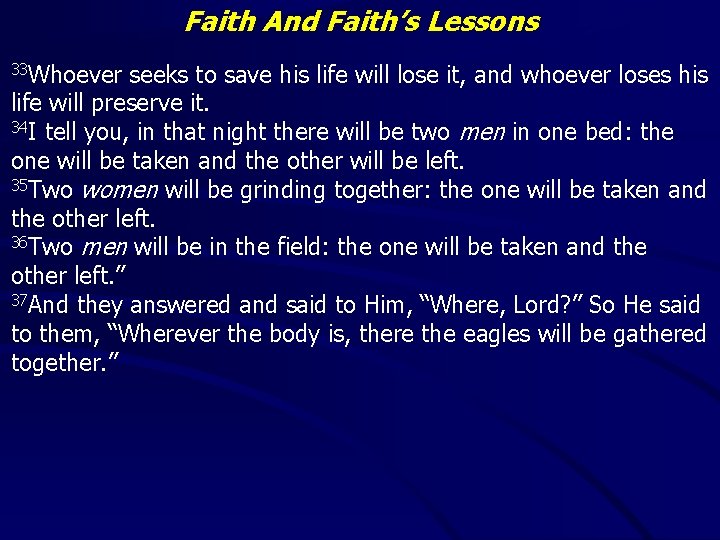 Faith And Faith's Lessons

$^{33}$Whoever seeks to save his life will lose it, and whoever loses his life will preserve it.
$^{34}$I tell you, in that night there will be two men in one bed: the one will be taken and the other will be left.
$^{35}$Two women will be grinding together: the one will be taken and the other left.
$^{36}$Two men will be in the field: the one will be taken and the other left."
$^{37}$And they answered and said to Him, "Where, Lord?" So He said to them, "Wherever the body is, there the eagles will be gathered together."